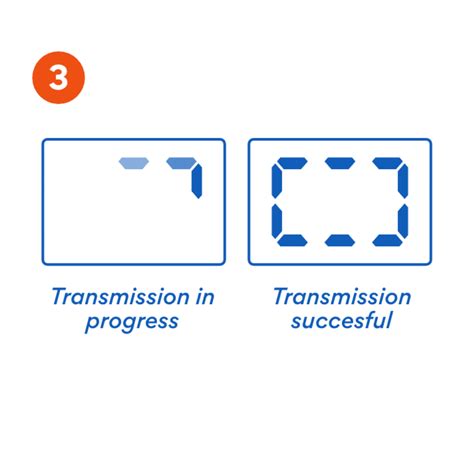 3

Transmission in progress

Transmission succesful